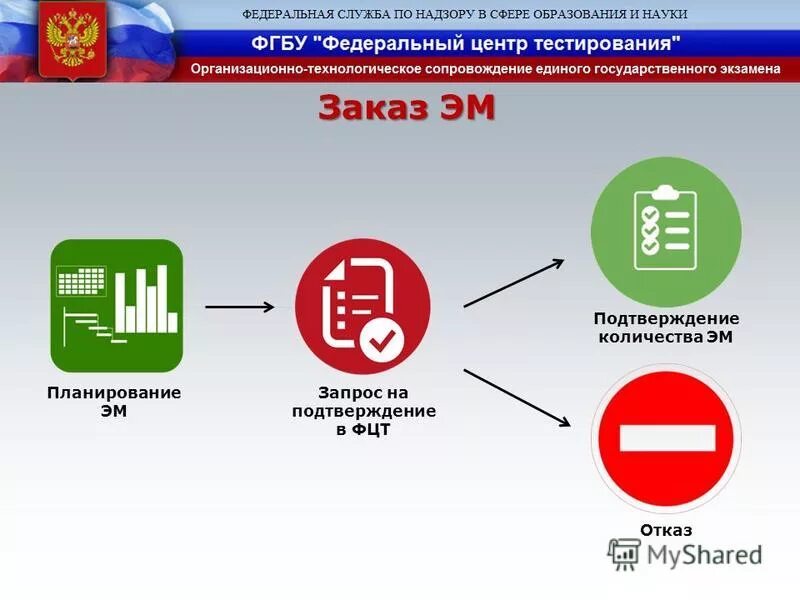 ФЕДЕРАЛЬНАЯ СЛУЖБА ПО НАДЗОРУ В СФЕРЕ ОБРАЗОВАНИЯ И НАУКИ
ФГБУ "Федеральный центр тестирования"
Организационно-технологическое сопровождение единого государственного экзамена

Заказ ЭМ

Планирование ЭМ

Запрос на подтверждение в ФЦТ

Подтверждение количества ЭМ

Отказ

MyShared